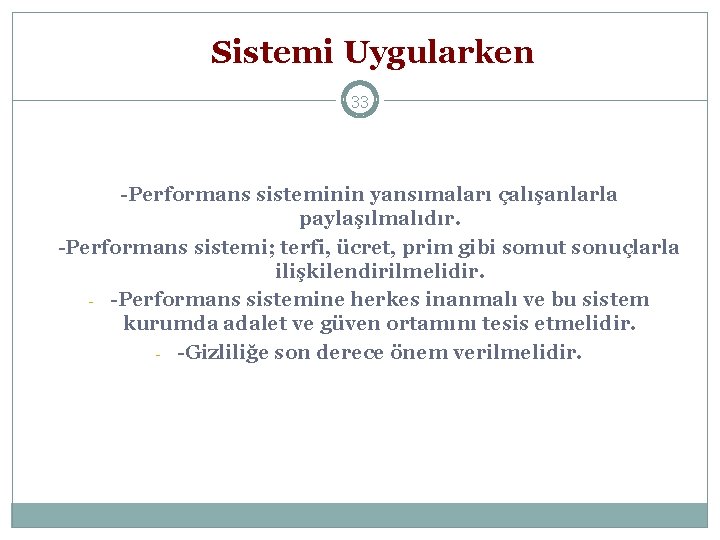 Sistemi Uygularken

33

-Performans sisteminin yansımaları çalışanlarla paylaşılmalıdır.

-Performans sistemi; terfi, ücret, prim gibi somut sonuçlarla ilişkilendirilmelidir.

- -Performans sistemine herkes inanmalı ve bu sistem kurumda adalet ve güven ortamını tesis etmelidir.

- -Gizliliğe son derece önem verilmelidir.